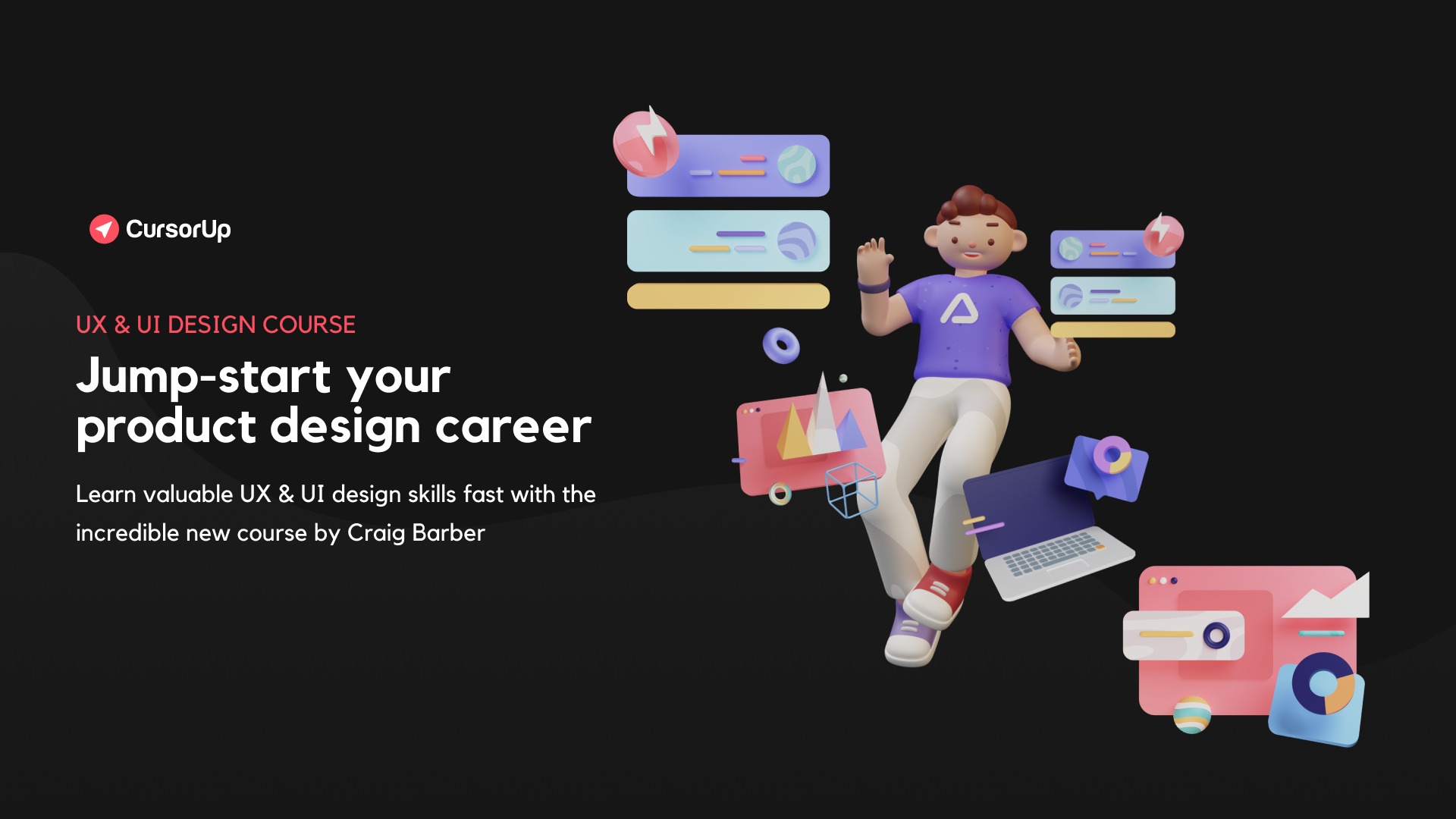 CursorUp

UX & UI DESIGN COURSE

Jump-start your product design career

Learn valuable UX & UI design skills fast with the incredible new course by Craig Barber